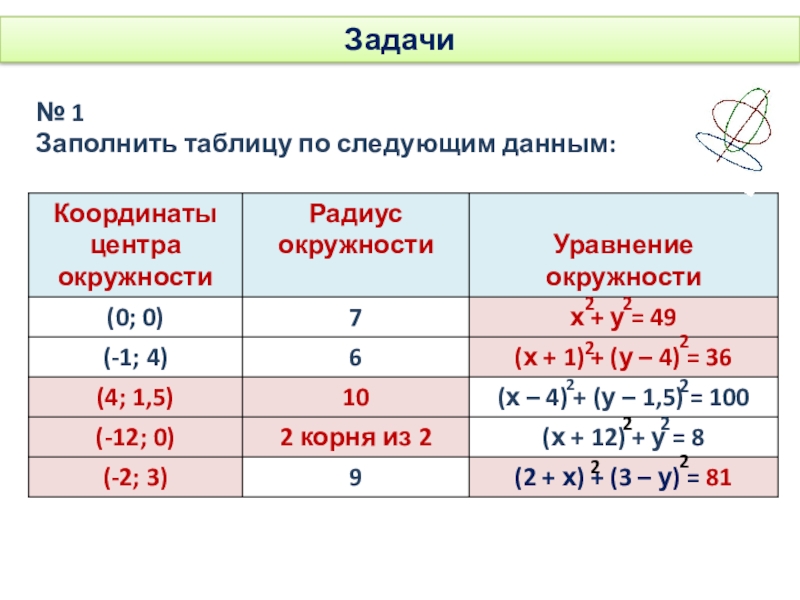 Задачи

№ 1
Заполнить таблицу по следующим данным:

| Координаты центра окружности | Радиус окружности | Уравнение окружности |
|---|---|---|
| (0; 0) | 7 | $x^2 + y^2 = 49$ |
| (-1; 4) | 6 | $(x + 1)^2 + (y – 4)^2 = 36$ |
| (4; 1,5) | 10 | $(x – 4)^2 + (y – 1,5)^2 = 100$ |
| (-12; 0) | 2 корня из 2 | $(x + 12)^2 + y^2 = 8$ |
| (-2; 3) | 9 | $(2 + x)^2 + (3 – y)^2 = 81$ |